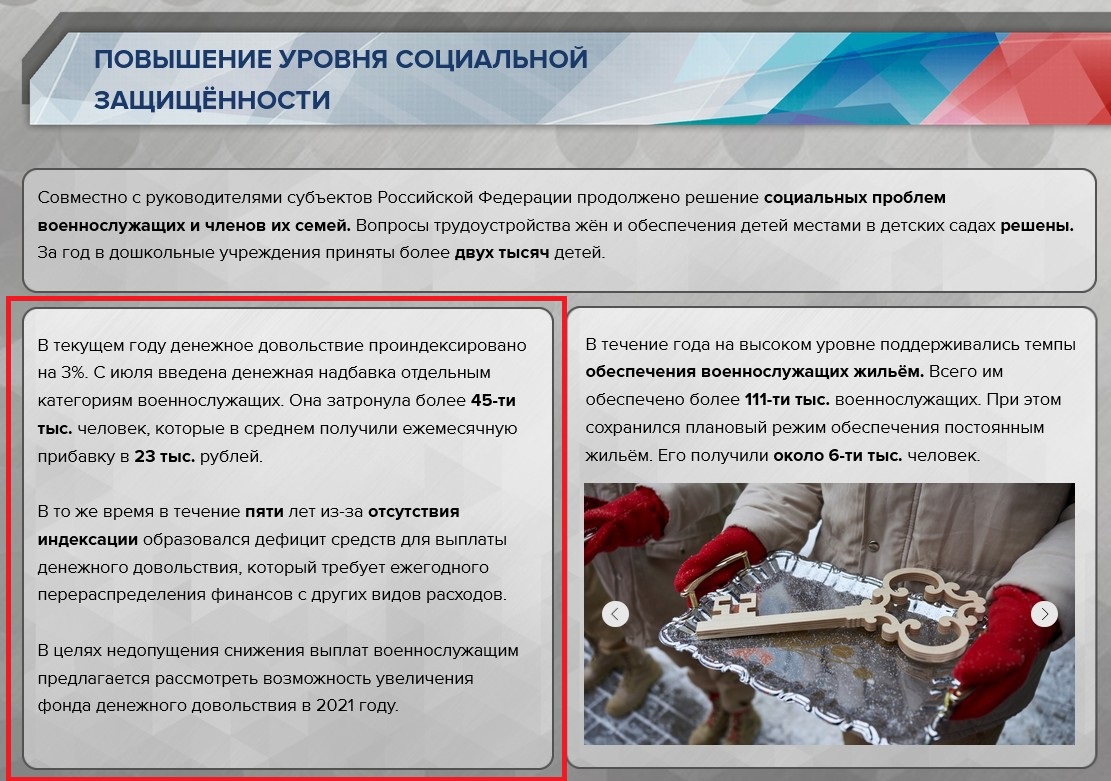 ПОВЫШЕНИЕ УРОВНЯ СОЦИАЛЬНОЙ ЗАЩИЩЁННОСТИ

Совместно с руководителями субъектов Российской Федерации продолжено решение социальных проблем военнослужащих и членов их семей. Вопросы трудоустройства жён и обеспечения детей местами в детских садах решены. За год в дошкольные учреждения приняты более двух тысяч детей.

В текущем году денежное довольствие проиндексировано на 3%. С июля введена денежная надбавка отдельным категориям военнослужащих. Она затронула более 45-ти тыс. человек, которые в среднем получили ежемесячную прибавку в 23 тыс. рублей.

В то же время в течение пяти лет из-за отсутствия индексации образовался дефицит средств для выплаты денежного довольствия, который требует ежегодного перераспределения финансов с других видов расходов.

В целях недопущения снижения выплат военнослужащим предлагается рассмотреть возможность увеличения фонда денежного довольствия в 2021 году.

В течение года на высоком уровне поддерживались темпы обеспечения военнослужащих жильём. Всего им обеспечено более 111-ти тыс. военнослужащих. При этом сохранился плановый режим обеспечения постоянным жильём. Его получили около 6-ти тыс. человек.